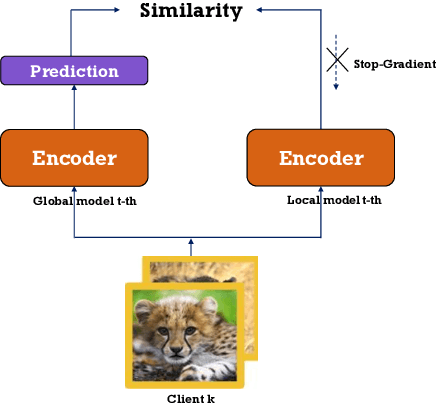 Similarity

Prediction

Stop-Gradient

Encoder

Encoder

Global model t-th

Local model t-th

Client k